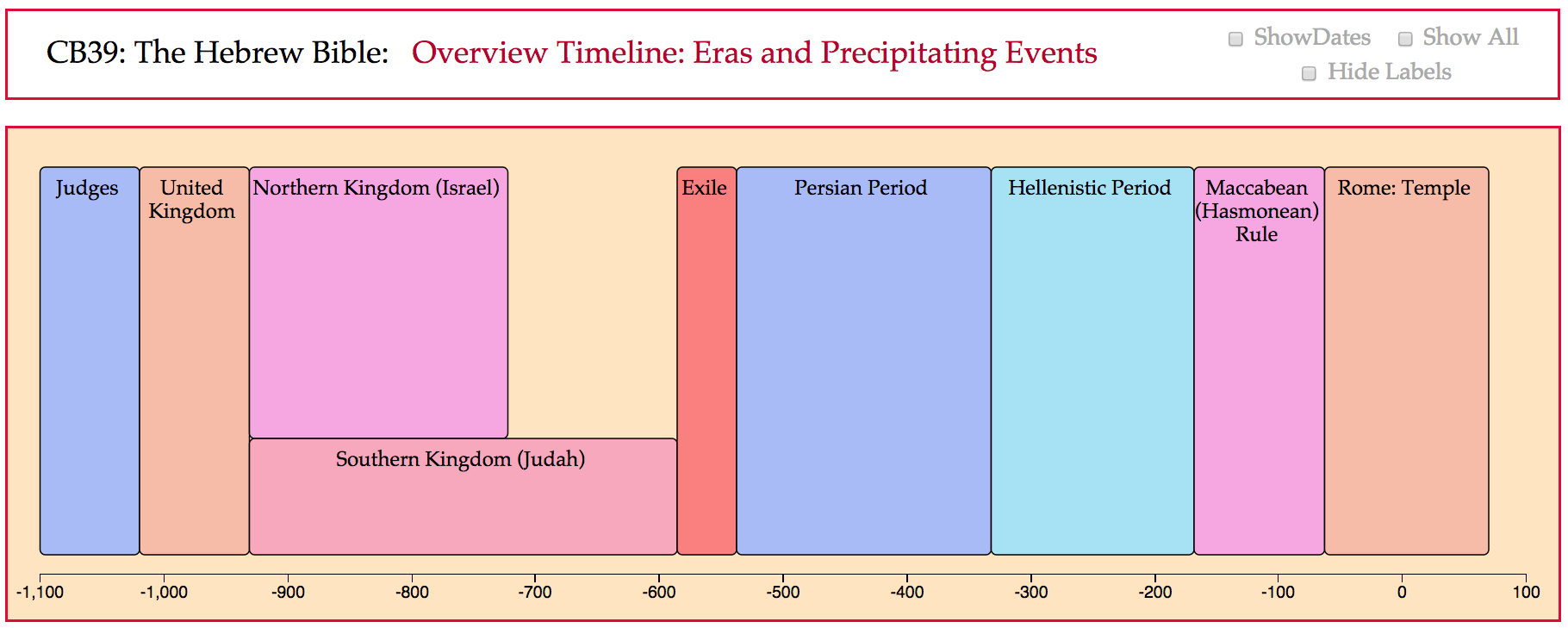 CB39: The Hebrew Bible: Overview Timeline: Eras and Precipitating Events

ShowDates Show All
Hide Labels

Judges
United Kingdom
Northern Kingdom (Israel)
Southern Kingdom (Judah)
Exile
Persian Period
Hellenistic Period
Maccabean (Hasmonean) Rule
Rome: Temple

-1,100 -1,000 -900 -800 -700 -600 -500 -400 -300 -200 -100 0 100